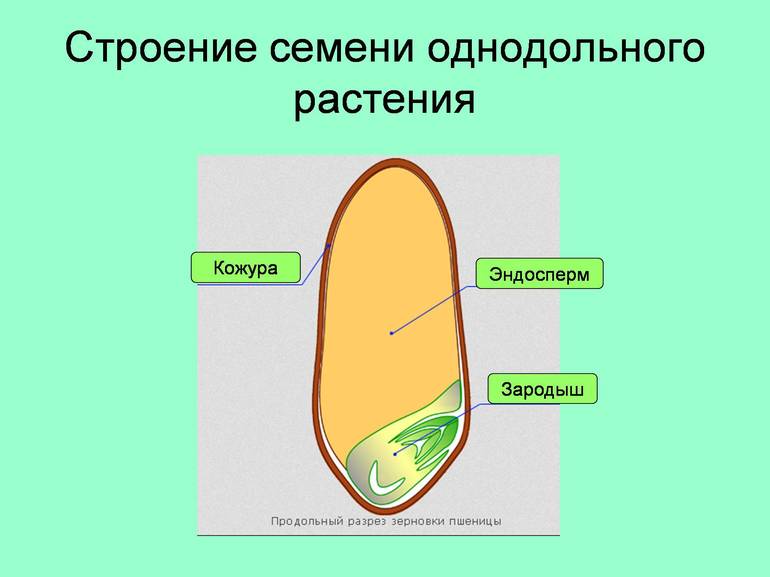 Строение семени однодольного растения

Кожура

Эндосперм

Зародыш

Продольный разрез зерновки пшеницы